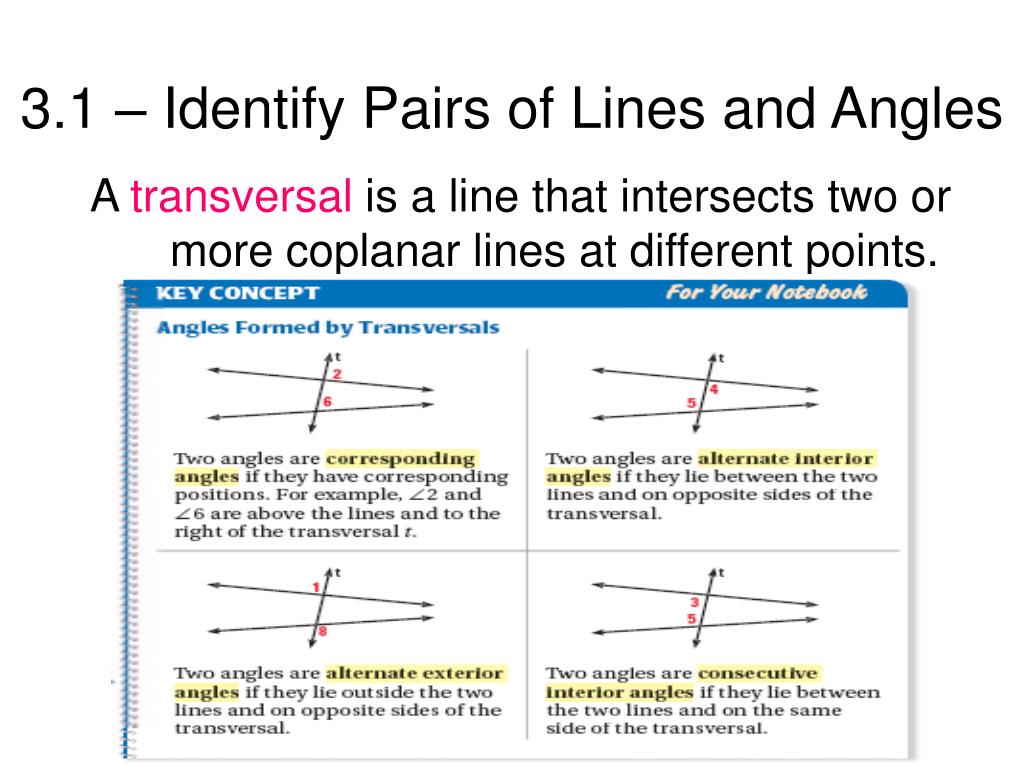 3.1 – Identify Pairs of Lines and Angles

A transversal is a line that intersects two or more coplanar lines at different points.

KEY CONCEPT

For Your Notebook

Angles Formed by Transversals

t
2
6

Two angles are corresponding angles if they have corresponding positions. For example, $\angle 2$ and $\angle 6$ are above the lines and to the right of the transversal $t$.

t
4
5

Two angles are alternate interior angles if they lie between the two lines and on opposite sides of the transversal.

t
1
8

Two angles are alternate exterior angles if they lie outside the two lines and on opposite sides of the transversal.

t
3
5

Two angles are consecutive interior angles if they lie between the two lines and on the same side of the transversal.